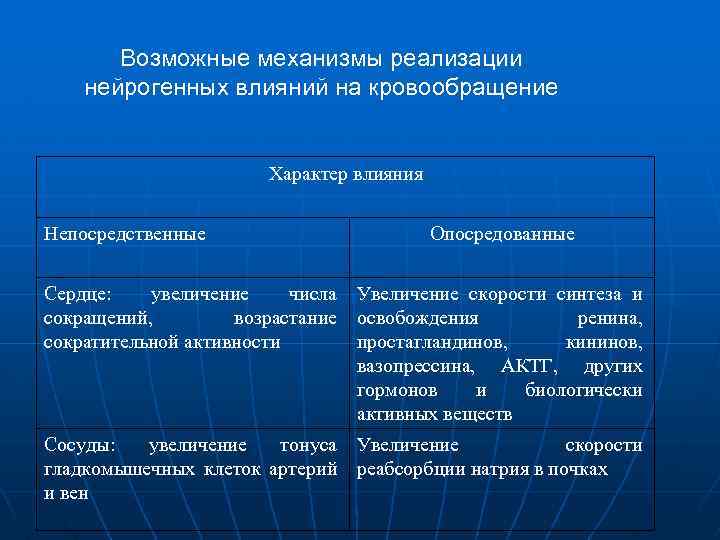 Возможные механизмы реализации нейрогенных влияний на кровообращение

| Характер влияния | |
|---|---|
| Непосредственные | Опосредованные |
| Сердце: увеличение числа сокращений, возрастание сократительной активности | Увеличение скорости синтеза и освобождения ренина, простагландинов, кининов, вазопрессина, АКТГ, других гормонов и биологически активных веществ |
| Сосуды: увеличение тонуса гладкомышечных клеток артерий и вен | Увеличение скорости реабсорбции натрия в почках |